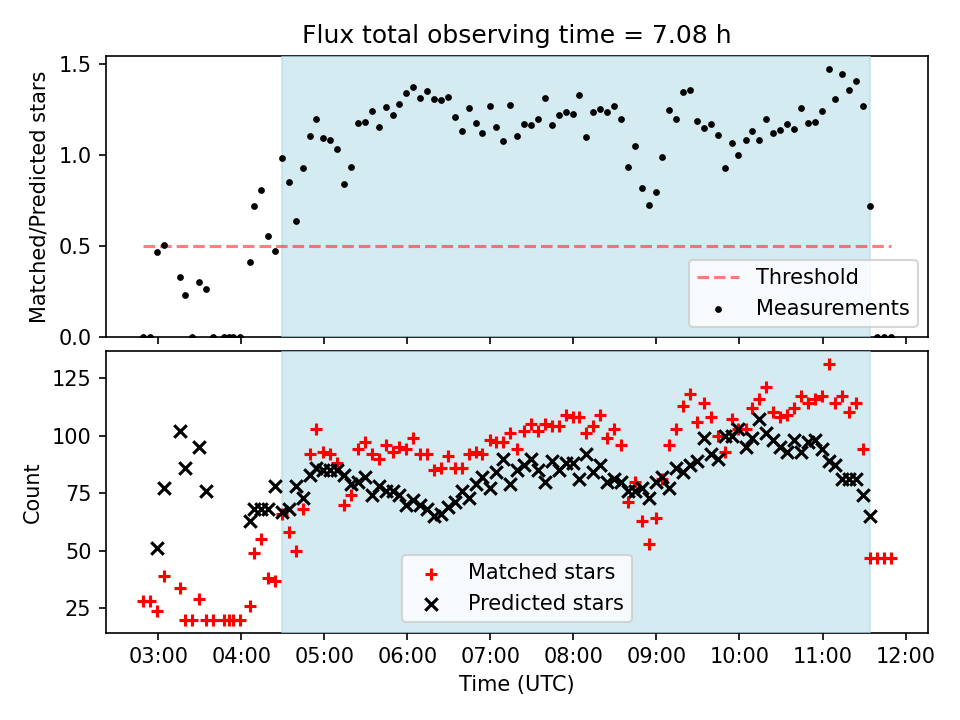 Flux total observing time = 7.08 h

Matched/Predicted stars

1.5
1.0
0.5
0.0

Threshold
Measurements

Count

125
100
75
50
25

Matched stars
Predicted stars

03:00 04:00 05:00 06:00 07:00 08:00 09:00 10:00 11:00 12:00

Time (UTC)